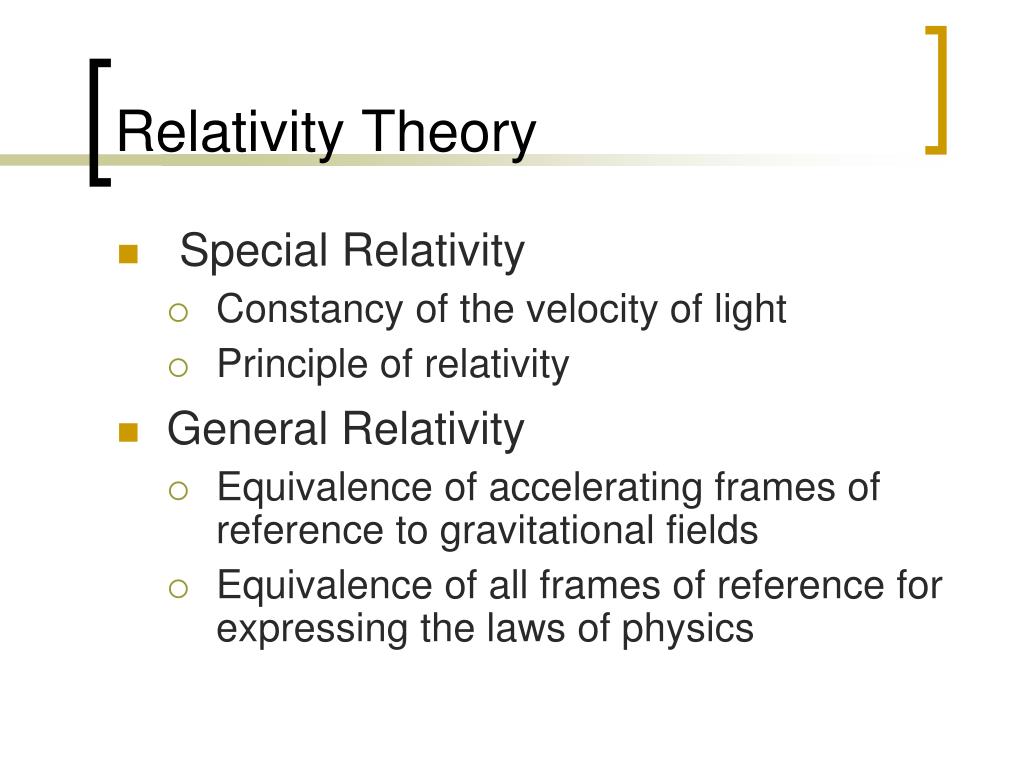 Relativity Theory

Special Relativity
Constancy of the velocity of light
Principle of relativity

General Relativity
Equivalence of accelerating frames of reference to gravitational fields
Equivalence of all frames of reference for expressing the laws of physics